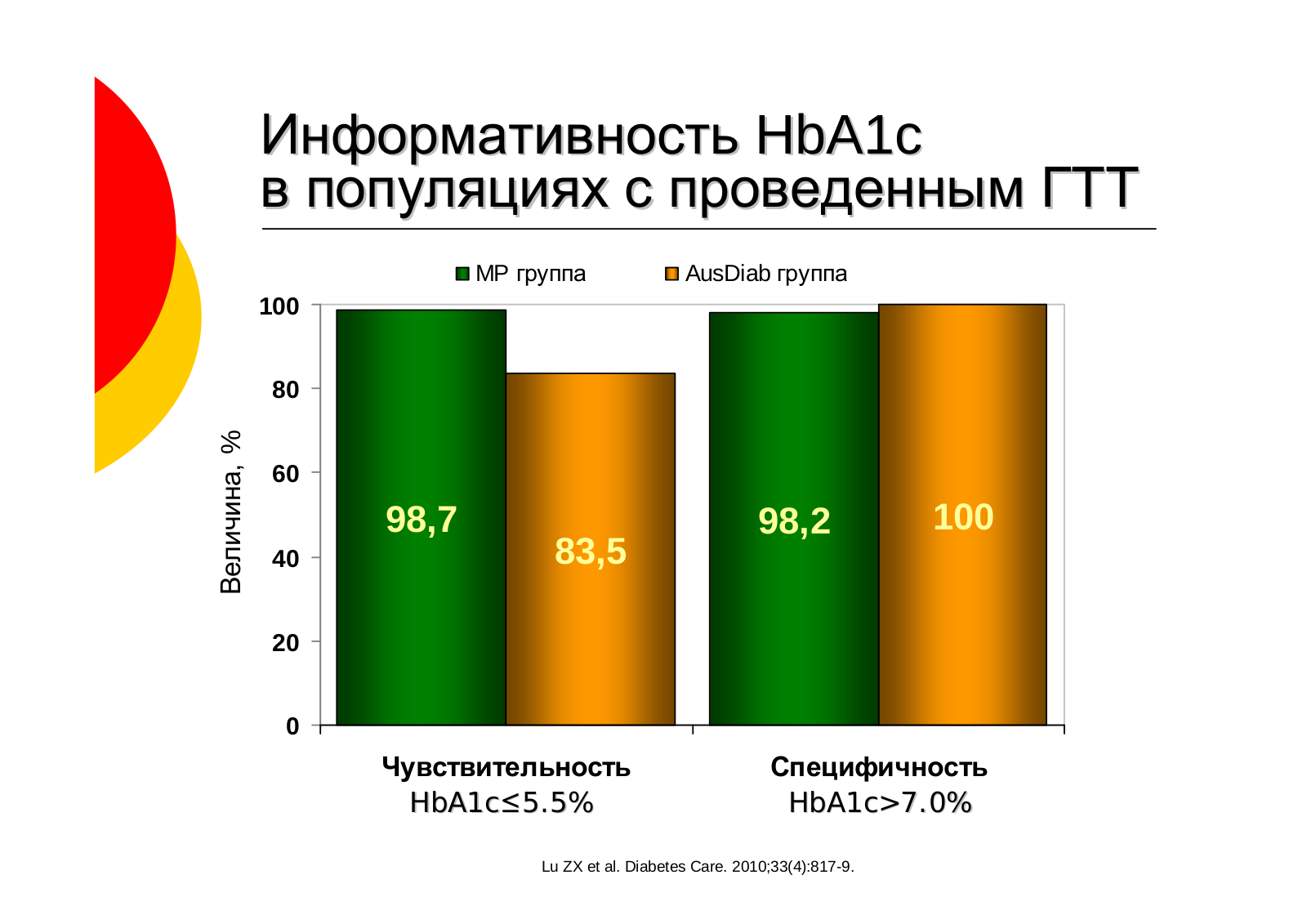 Информативность HbA1c в популяциях с проведенным ГТТ

MP группа AusDiab группа

Величина, %

100
80
60
40
20
0

98,7
83,5
98,2
100

Чувствительность HbA1c≤5.5%

Специфичность HbA1c>7.0%

Lu ZX et al. Diabetes Care. 2010;33(4):817-9.